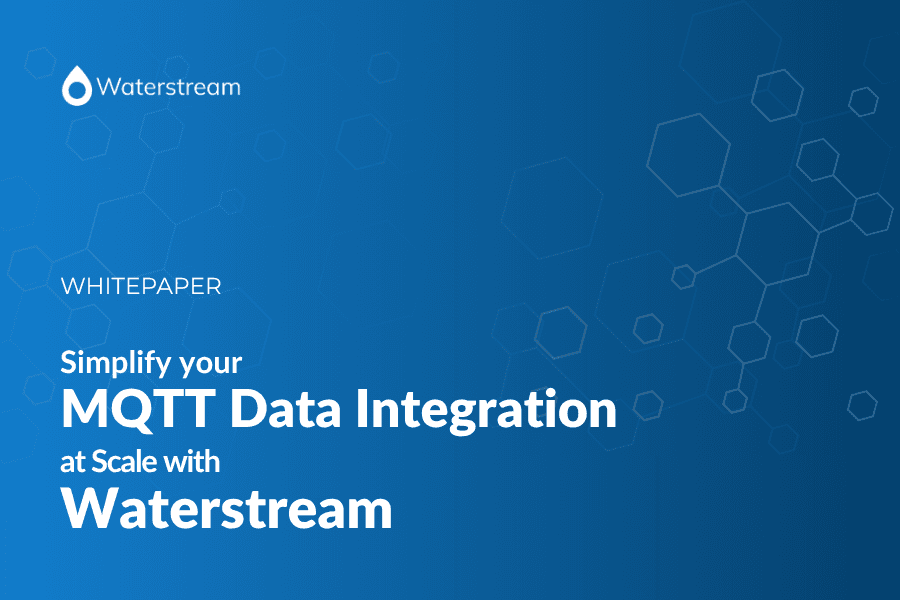 Waterstream

WHITEPAPER

Simplify your
MQTT Data Integration
at Scale with
Waterstream